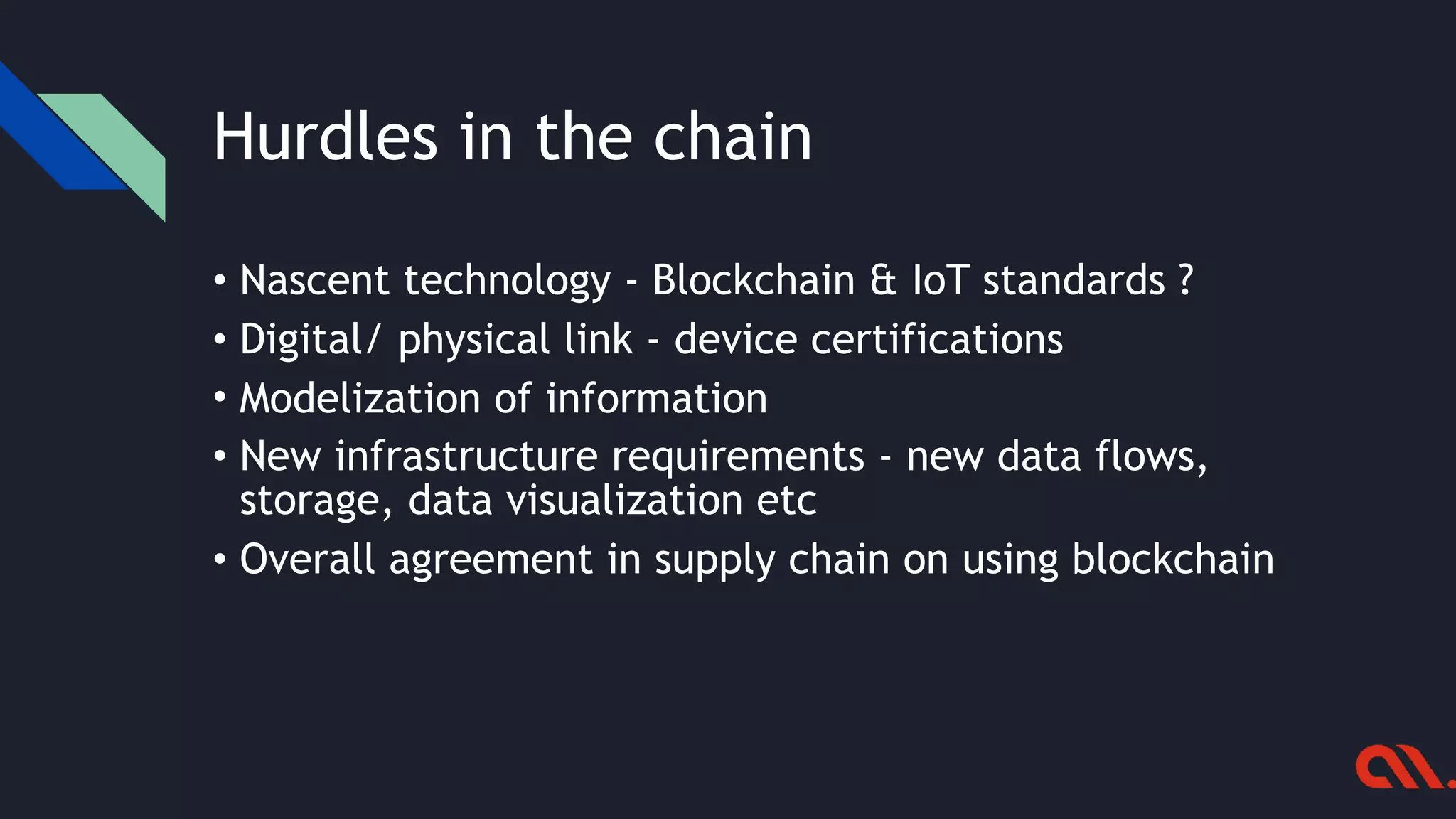 Hurdles in the chain

• Nascent technology - Blockchain & IoT standards ?
• Digital/ physical link - device certifications
• Modelization of information
• New infrastructure requirements - new data flows, storage, data visualization etc
• Overall agreement in supply chain on using blockchain